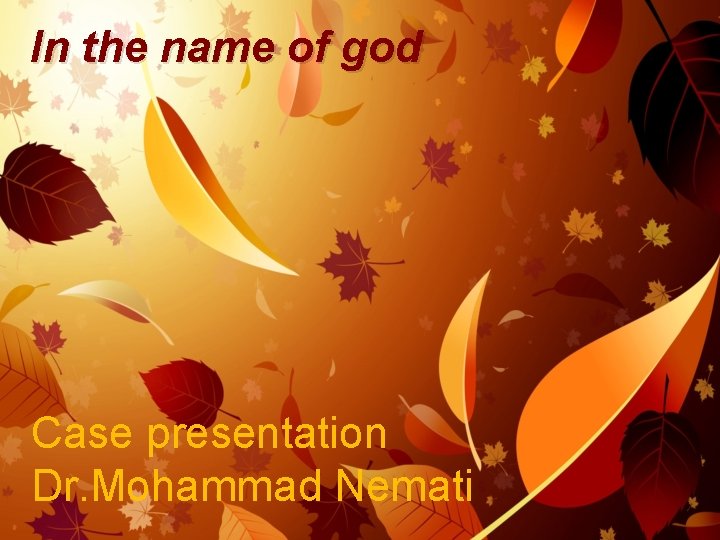 In the name of god

Case presentation
Dr.Mohammad Nemati